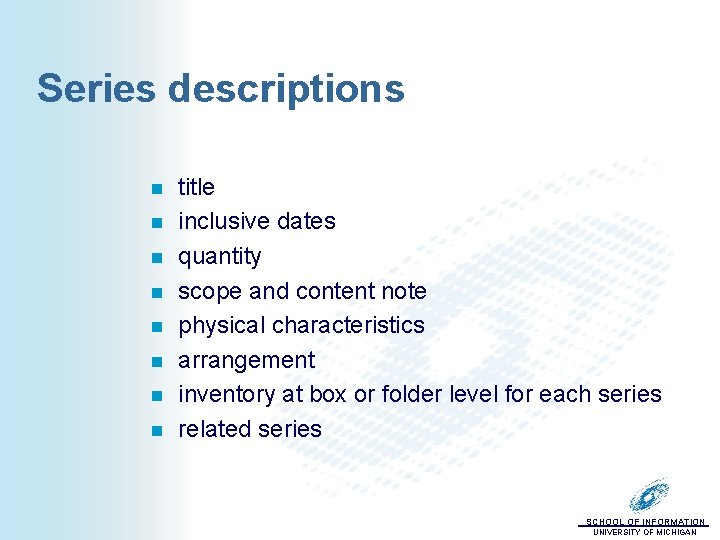 Series descriptions

- title
- inclusive dates
- quantity
- scope and content note
- physical characteristics
- arrangement
- inventory at box or folder level for each series
- related series

SCHOOL OF INFORMATION
UNIVERSITY OF MICHIGAN